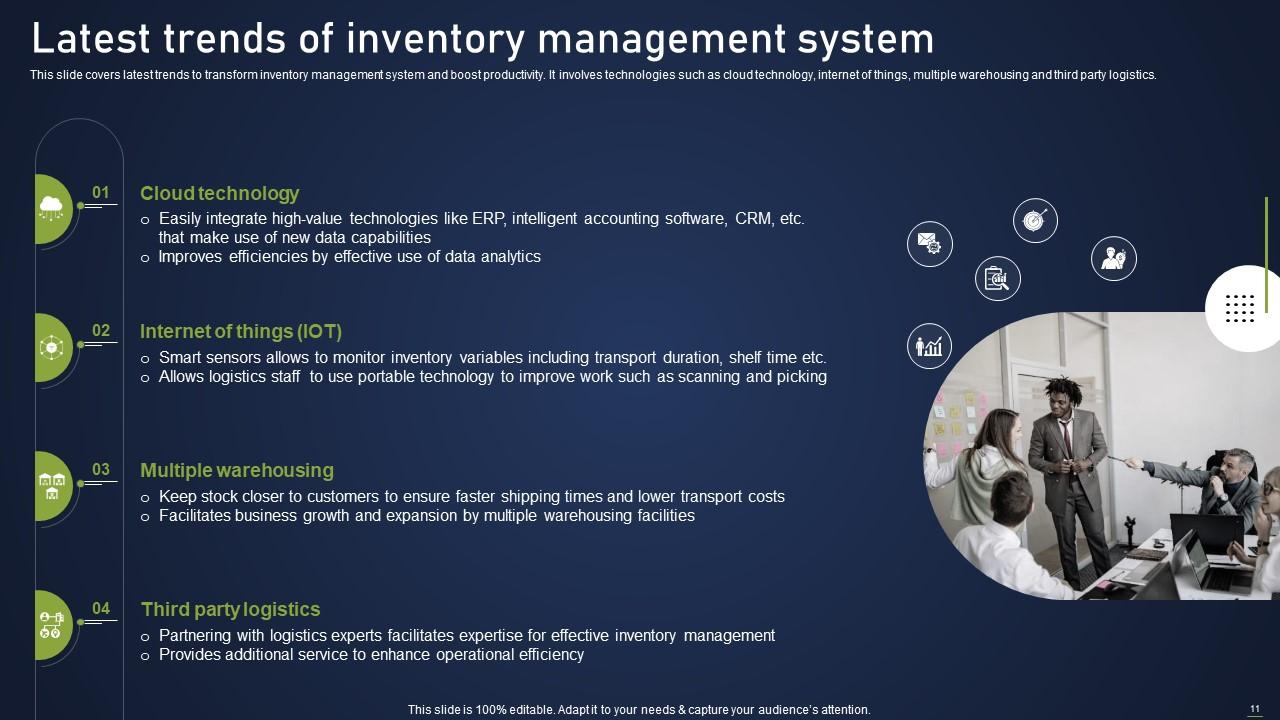 Latest trends of inventory management system

This slide covers latest trends to transform inventory management system and boost productivity. It involves technologies such as cloud technology, internet of things, multiple warehousing and third party logistics.

01
Cloud technology
o Easily integrate high-value technologies like ERP, intelligent accounting software, CRM, etc. that make use of new data capabilities
o Improves efficiencies by effective use of data analytics

02
Internet of things (IOT)
o Smart sensors allows to monitor inventory variables including transport duration, shelf time etc.
o Allows logistics staff to use portable technology to improve work such as scanning and picking

03
Multiple warehousing
o Keep stock closer to customers to ensure faster shipping times and lower transport costs
o Facilitates business growth and expansion by multiple warehousing facilities

04
Third party logistics
o Partnering with logistics experts facilitates expertise for effective inventory management
o Provides additional service to enhance operational efficiency

This slide is 100% editable. Adapt it to your needs & capture your audience's attention.

11